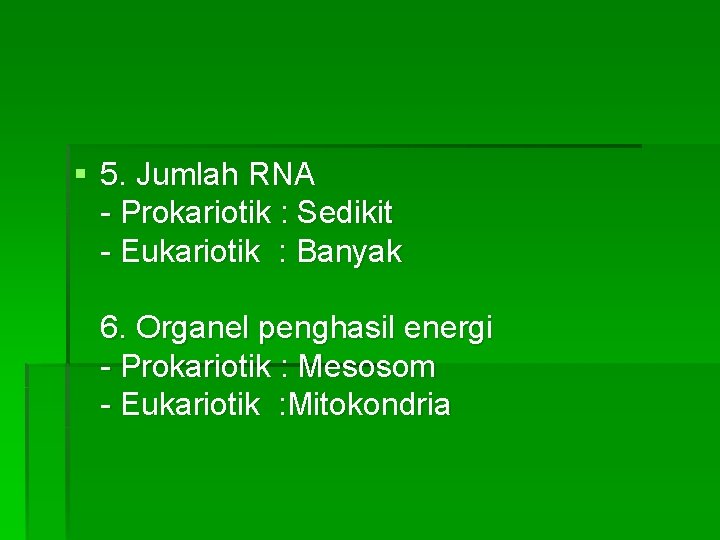 5. Jumlah RNA
- Prokariotik : Sedikit
- Eukariotik : Banyak

6. Organel penghasil energi
- Prokariotik : Mesosom
- Eukariotik :Mitokondria